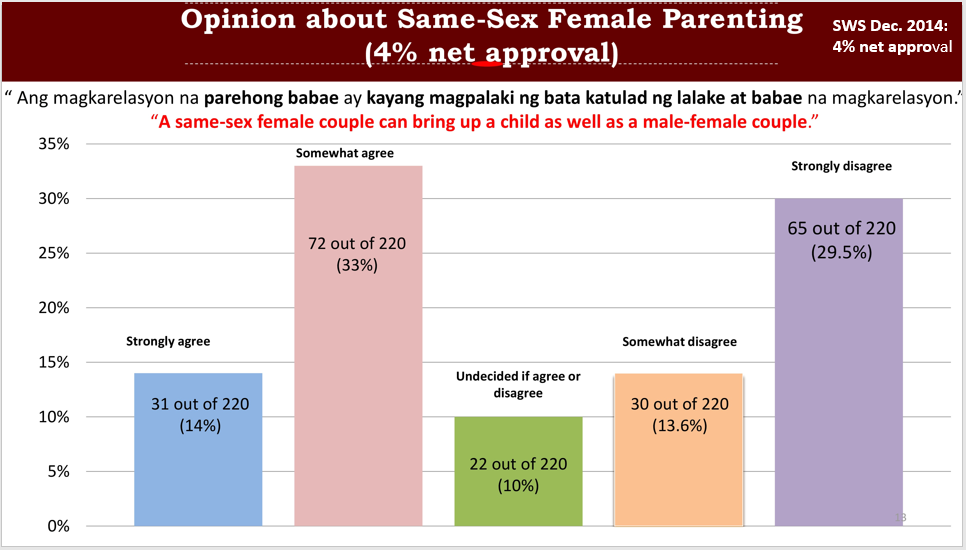 Opinion about Same-Sex Female Parenting (4% net approval)

SWS Dec. 2014: 4% net approval

" Ang magkarelasyon na parehong babae ay kayang magpalaki ng bata katulad ng lalake at babae na magkarelasyon."
"A same-sex female couple can bring up a child as well as a male-female couple."

35%
30%
25%
20%
15%
10%
5%
0%

Strongly agree
31 out of 220 (14%)

Somewhat agree
72 out of 220 (33%)

Undecided if agree or disagree
22 out of 220 (10%)

Somewhat disagree
30 out of 220 (13.6%)

Strongly disagree
65 out of 220 (29.5%)

13